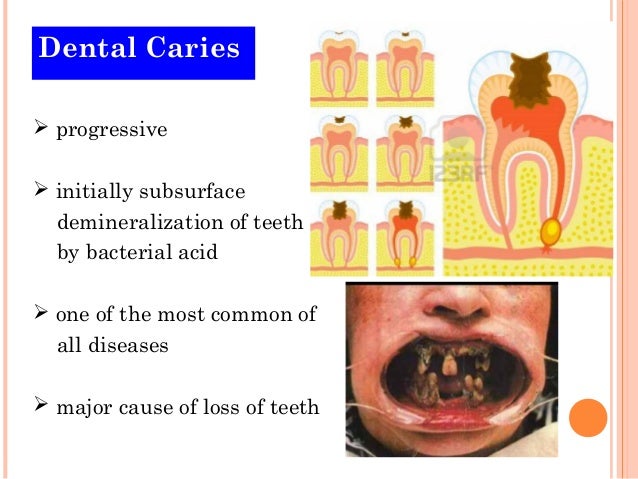 Dental Caries

➢ progressive

➢ initially subsurface demineralization of teeth by bacterial acid

➢ one of the most common of all diseases

➢ major cause of loss of teeth

123RF